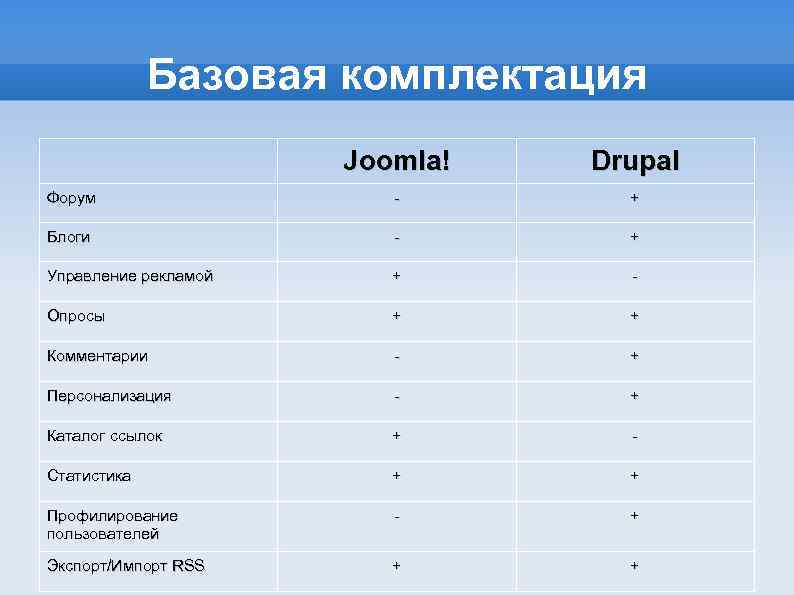 Базовая комплектация

| | Joomla! | Drupal |
|---|---|---|
| Форум | - | + |
| Блоги | - | + |
| Управление рекламой | + | - |
| Опросы | + | + |
| Комментарии | - | + |
| Персонализация | - | + |
| Каталог ссылок | + | - |
| Статистика | + | + |
| Профилирование пользователей | - | + |
| Экспорт/Импорт RSS | + | + |